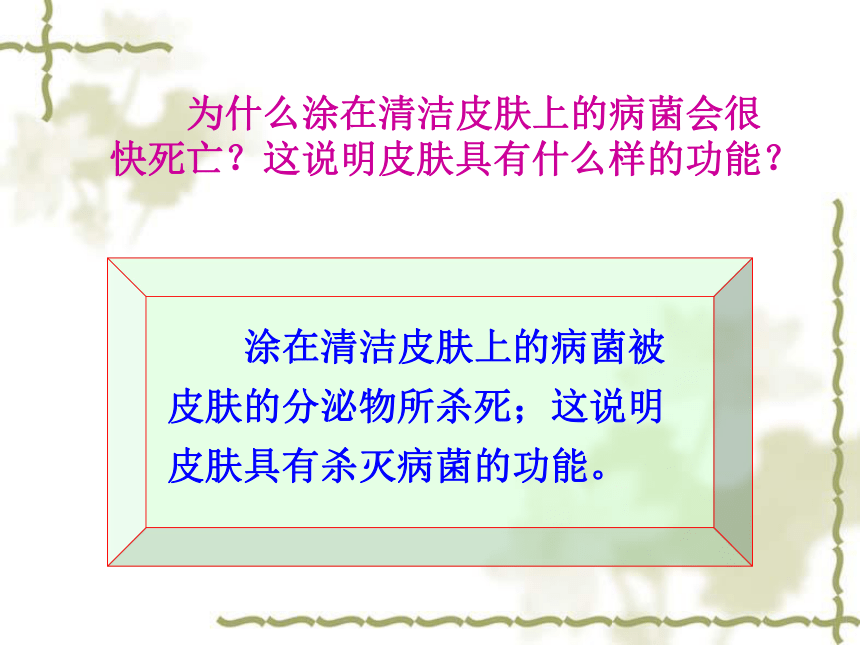 为什么涂在清洁皮肤上的病菌会很快死亡？这说明皮肤具有什么样的功能？

涂在清洁皮肤上的病菌被皮肤的分泌物所杀死；这说明皮肤具有杀灭病菌的功能。